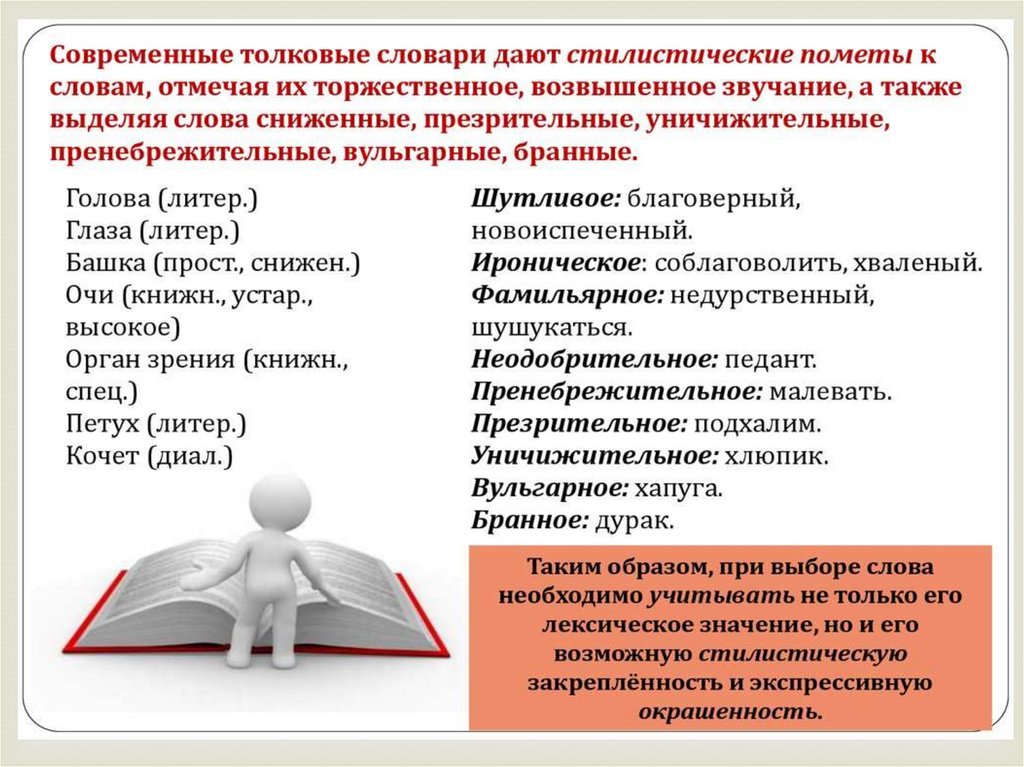 Современные толковые словари дают стилистические пометы к словам, отмечая их торжественное, возвышенное звучание, а также выделяя слова сниженные, презрительные, уничижительные, пренебрежительные, вульгарные, бранные.

Голова (литер.)
Глаза (литер.)
Башка (прост., снижен.)
Очи (книжн., устар., высокое)
Орган зрения (книжн., спец.)
Петух (литер.)
Кочет (диал.)

Шутливое: благоверный, новоиспеченный.
Ироническое: соблаговолить, хваленый.
Фамильярное: недурственный, шушукаться.
Неодобрительное: педант.
Пренебрежительное: малевать.
Презрительное: подхалим.
Уничижительное: хлюпик.
Вульгарное: хапуга.
Бранное: дурак.

Таким образом, при выборе слова необходимо учитывать не только его лексическое значение, но и его возможную стилистическую закреплённость и экспрессивную окрашенность.